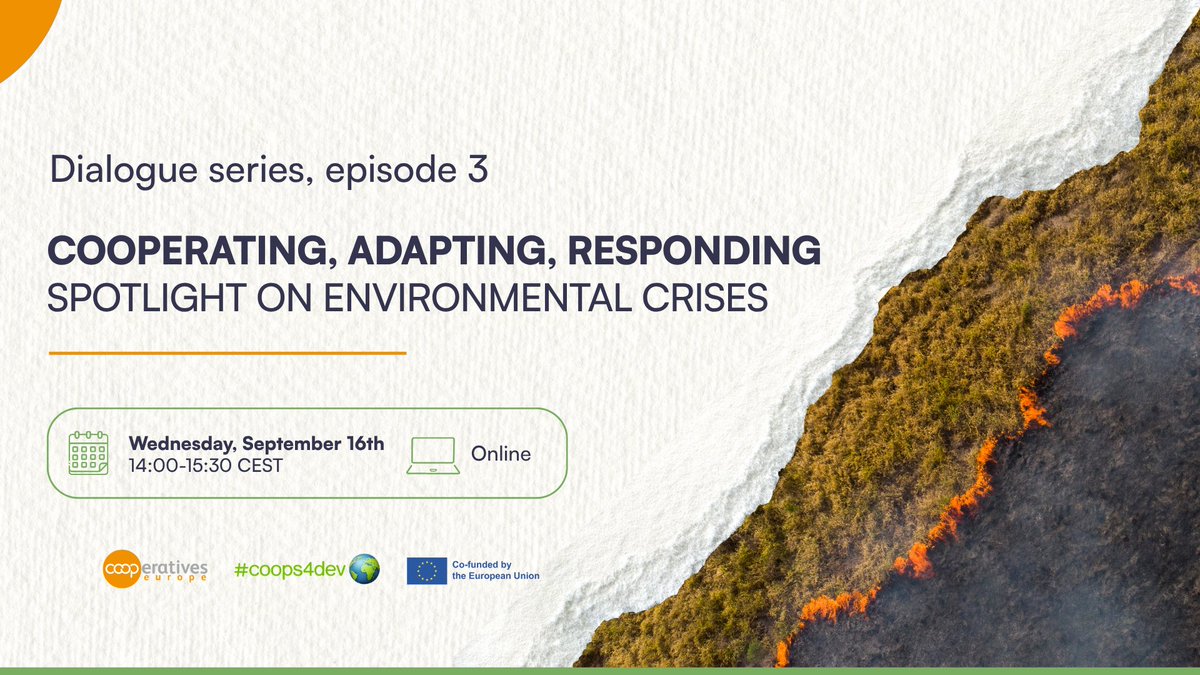 Dialogue series, episode 3

COOPERATING, ADAPTING, RESPONDING
SPOTLIGHT ON ENVIRONMENTAL CRISES

Wednesday, September 16th
14:00-15:30 CEST

Online

cooperatives europe

#coops4dev

Co-funded by the European Union